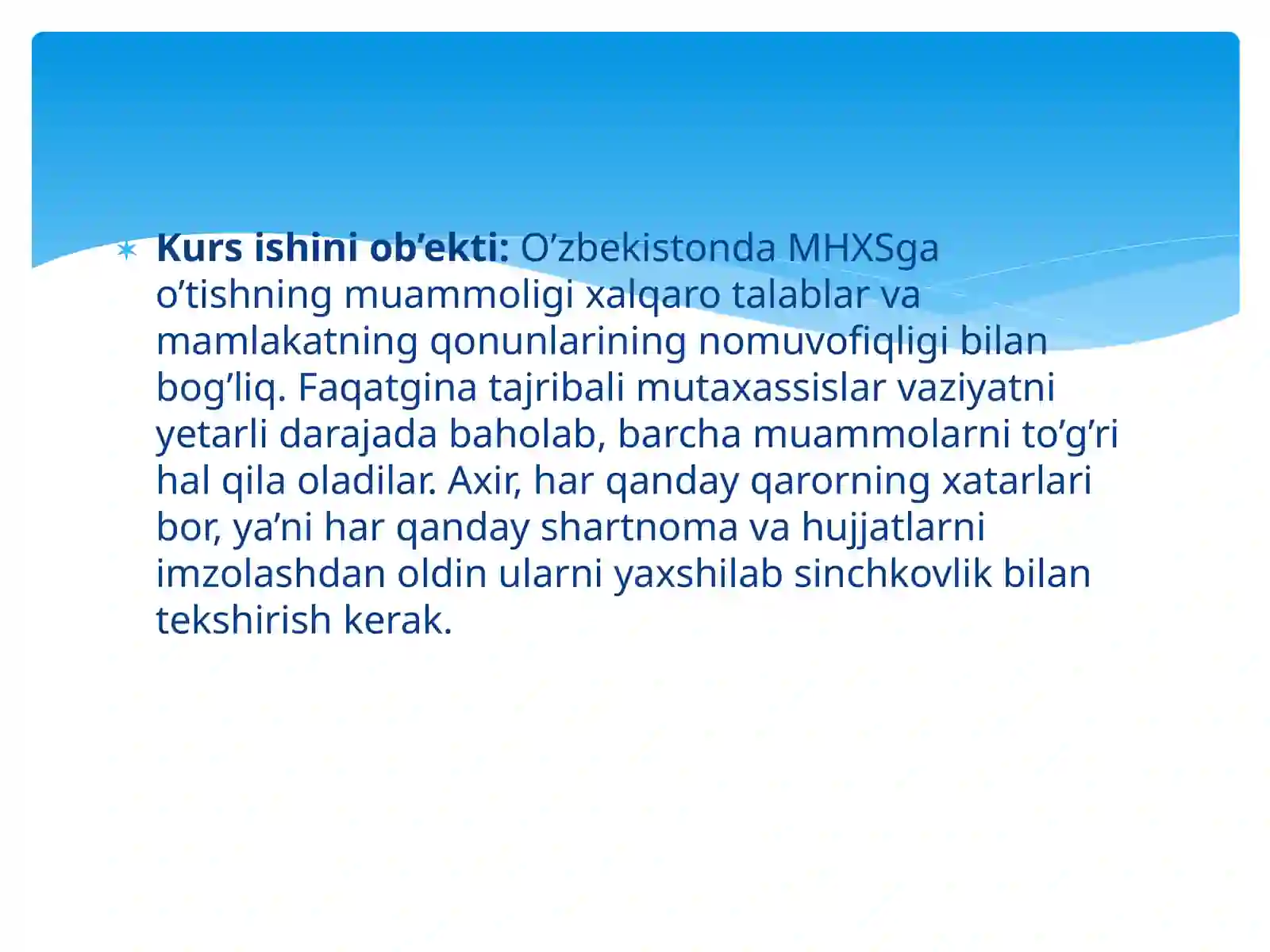 Kurs ishini ob’ekti: O’zbekistonda MHXSga o’tishning muammoligi xalqaro talablar va mamlakatning qonunlarining nomuvofiqligi bilan bog’liq. Faqatgina tajribali mutaxassislar vaziyatni yetarli darajada baholab, barcha muammolarni to’g’ri hal qila oladilar. Axir, har qanday qarorning xatarlari bor, ya’ni har qanday shartnoma va hujjatlarni imzolashdan oldin ularni yaxshilab sinchkovlik bilan tekshirish kerak.